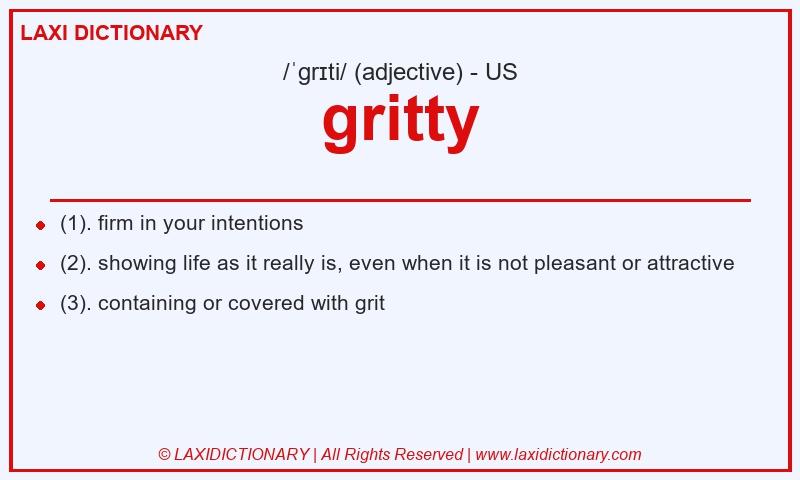 LAXI DICTIONARY

/ˈɡrɪti/ (adjective) - US

gritty

- (1). firm in your intentions
- (2). showing life as it really is, even when it is not pleasant or attractive
- (3). containing or covered with grit

© LAXIDICTIONARY | All Rights Reserved | www.laxidictionary.com